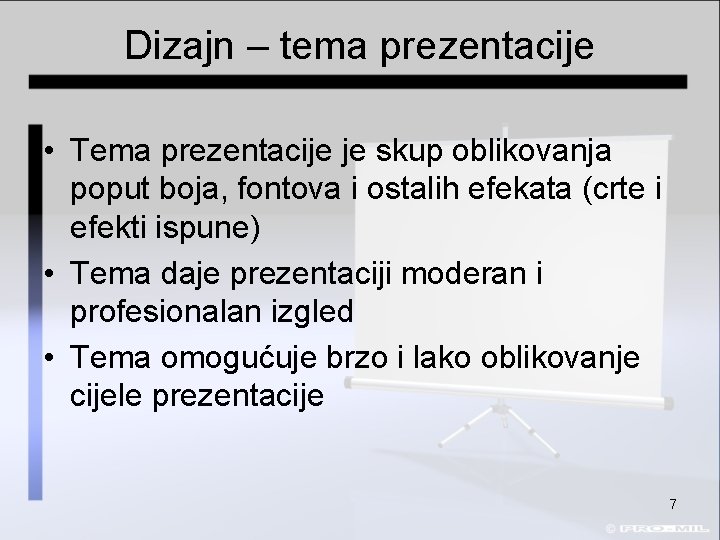 Dizajn – tema prezentacije

• Tema prezentacije je skup oblikovanja poput boja, fontova i ostalih efekata (crte i efekti ispune)
• Tema daje prezentaciji moderan i profesionalan izgled
• Tema omogućuje brzo i lako oblikovanje cijele prezentacije

7

© PRO-MIL